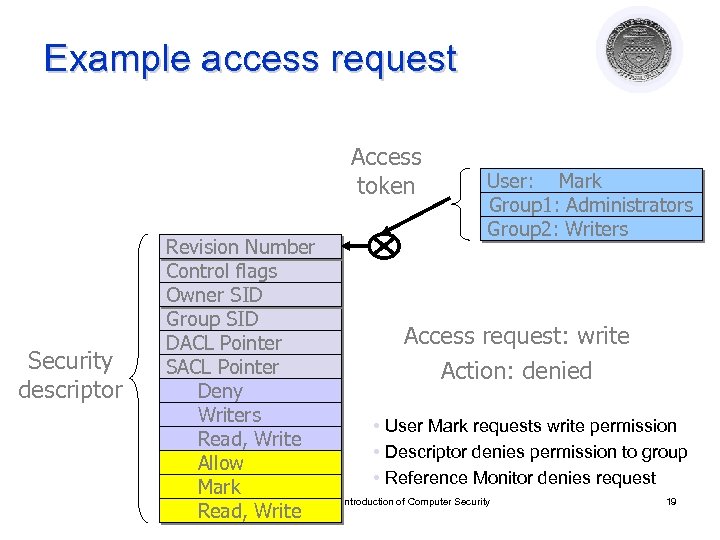 Example access request

Access token

User: Mark
Group1: Administrators
Group2: Writers

Security descriptor

Revision Number
Control flags
Owner SID
Group SID
DACL Pointer
SACL Pointer
Deny
Writers
Read, Write
Allow
Mark
Read, Write

Access request: write
Action: denied

• User Mark requests write permission
• Descriptor denies permission to group
• Reference Monitor denies request

ntroduction of Computer Security

19